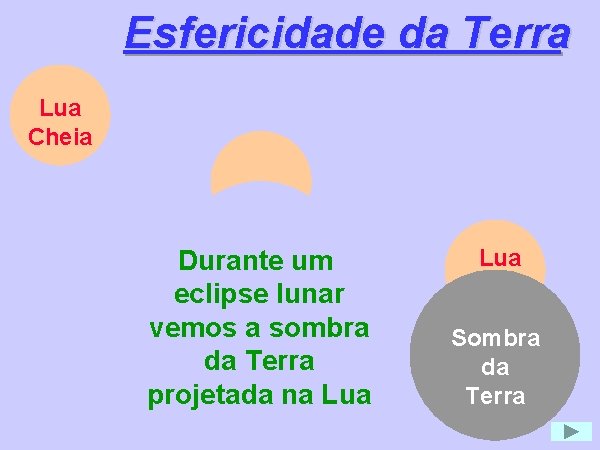 Esfericidade da Terra

Lua Cheia

Durante um eclipse lunar vemos a sombra da Terra projetada na Lua

Lua

Sombra da Terra